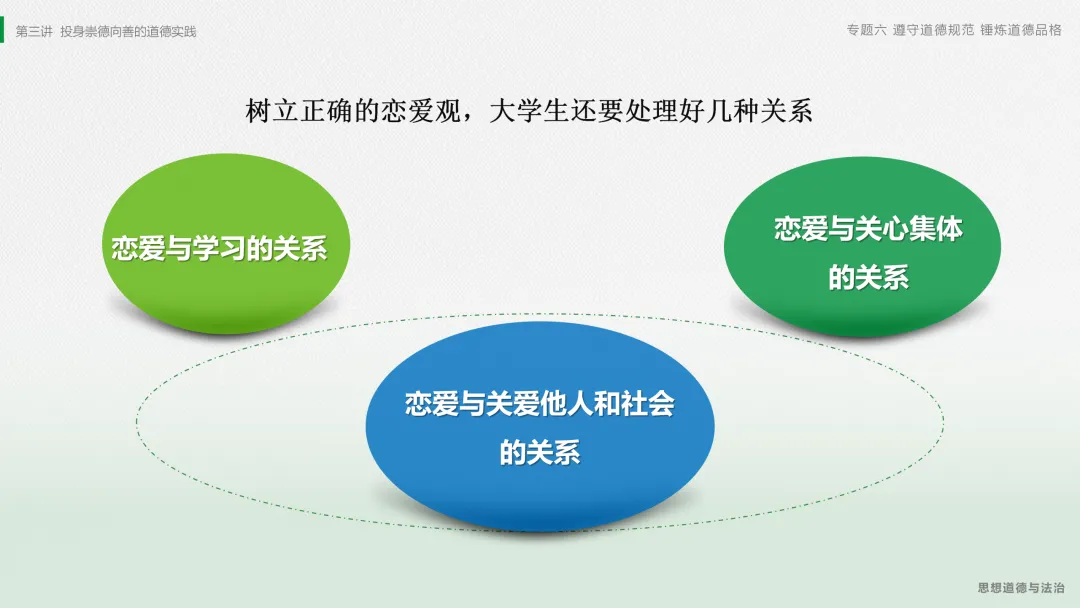 第三讲 投身崇德向善的道德实践

专题六 遵守道德规范 锤炼道德品格

树立正确的恋爱观，大学生还要处理好几种关系

恋爱与学习的关系

恋爱与关心集体的关系

恋爱与关爱他人和社会的关系

思想道德与法治